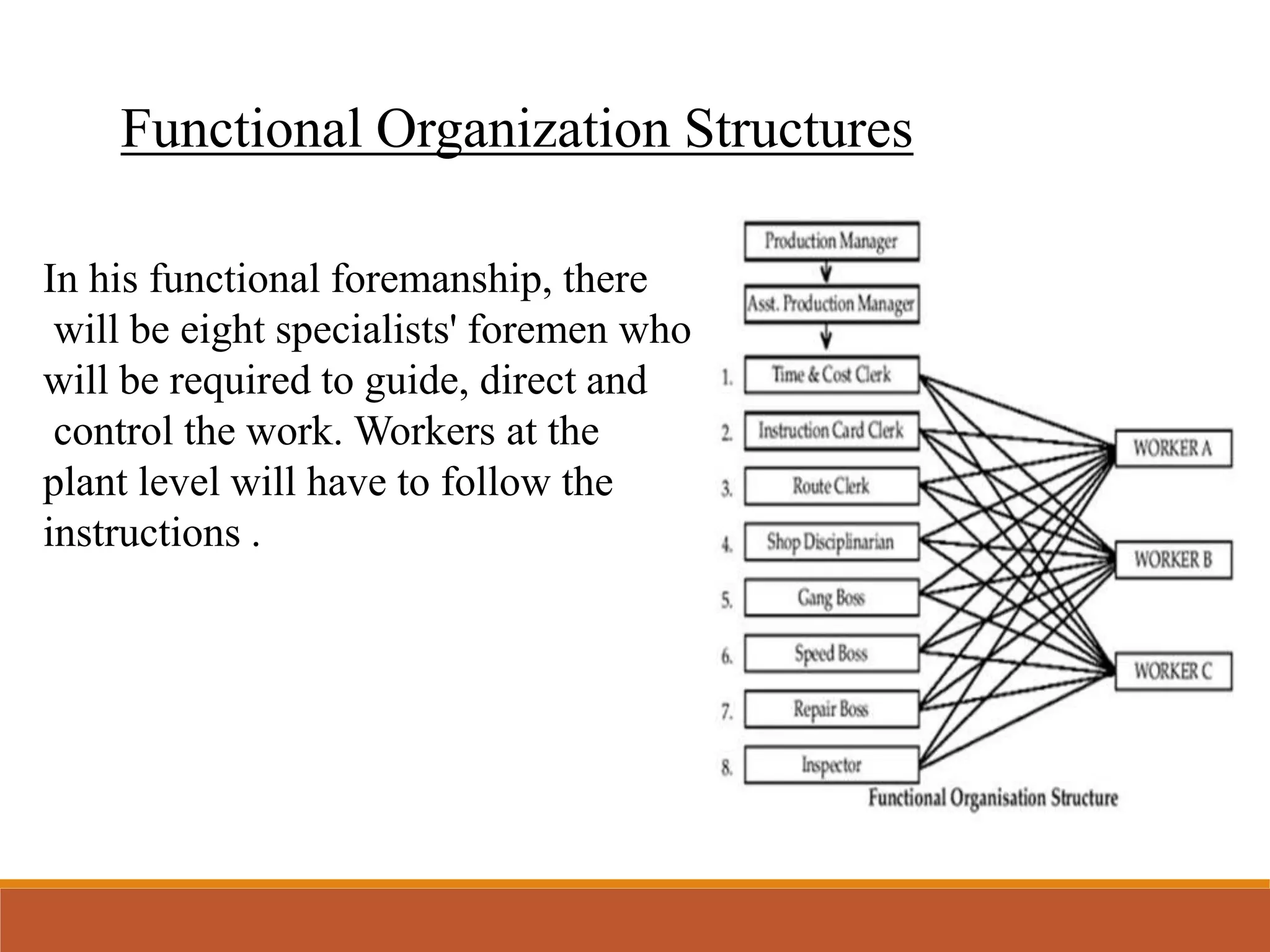 Functional Organization Structures

In his functional foremanship, there will be eight specialists' foremen who will be required to guide, direct and control the work. Workers at the plant level will have to follow the instructions .

Production Manager

Asst. Production Manager

1. Time & Cost Clerk
2. Instruction Card Clerk
3. Route Clerk
4. Shop Disciplinarian
5. Gang Boss
6. Speed Boss
7. Repair Boss
8. Inspector

WORKER A
WORKER B
WORKER C

Functional Organisation Structure